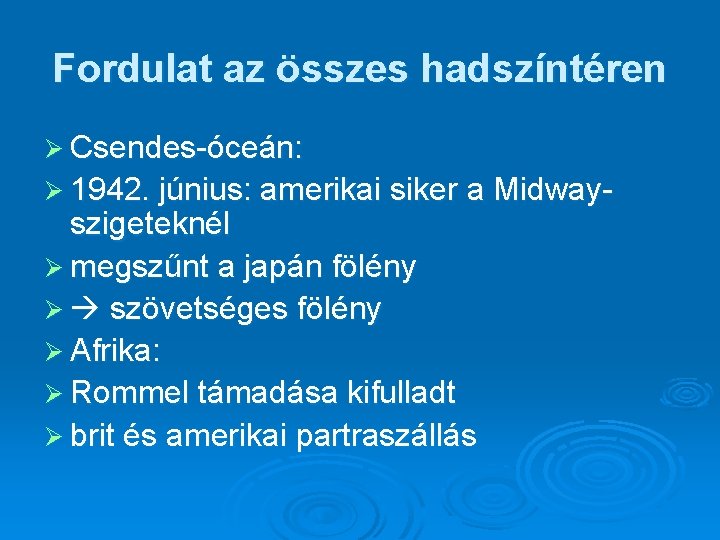 Fordulat az összes hadszíntéren

➢ Csendes-óceán:
➢ 1942. június: amerikai siker a Midway-szigeteknél
➢ megszűnt a japán fölény
➢ → szövetséges fölény
➢ Afrika:
➢ Rommel támadása kifulladt
➢ brit és amerikai partraszállás